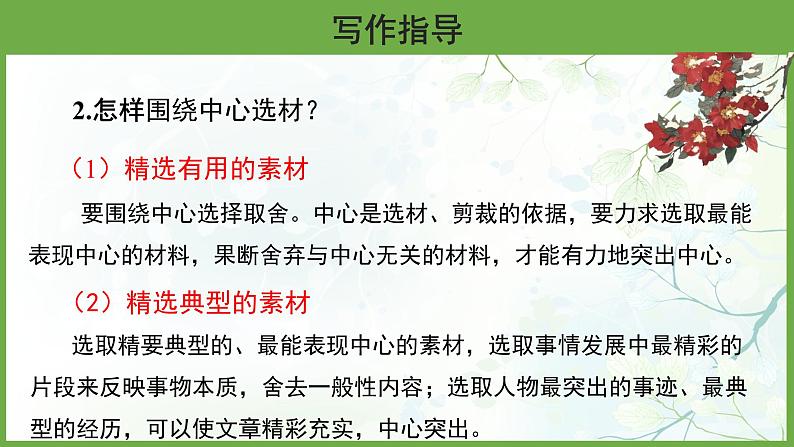 写作指导

2.怎样围绕中心选材？

（1）精选有用的素材

要围绕中心选择取舍。中心是选材、剪裁的依据，要力求选取最能表现中心的材料，果断舍弃与中心无关的材料，才能有力地突出中心。

（2）精选典型的素材

选取精要典型的、最能表现中心的素材，选取事情发展中最精彩的片段来反映事物本质，舍去一般性内容；选取人物最突出的事迹、最典型的经历，可以使文章精彩充实，中心突出。